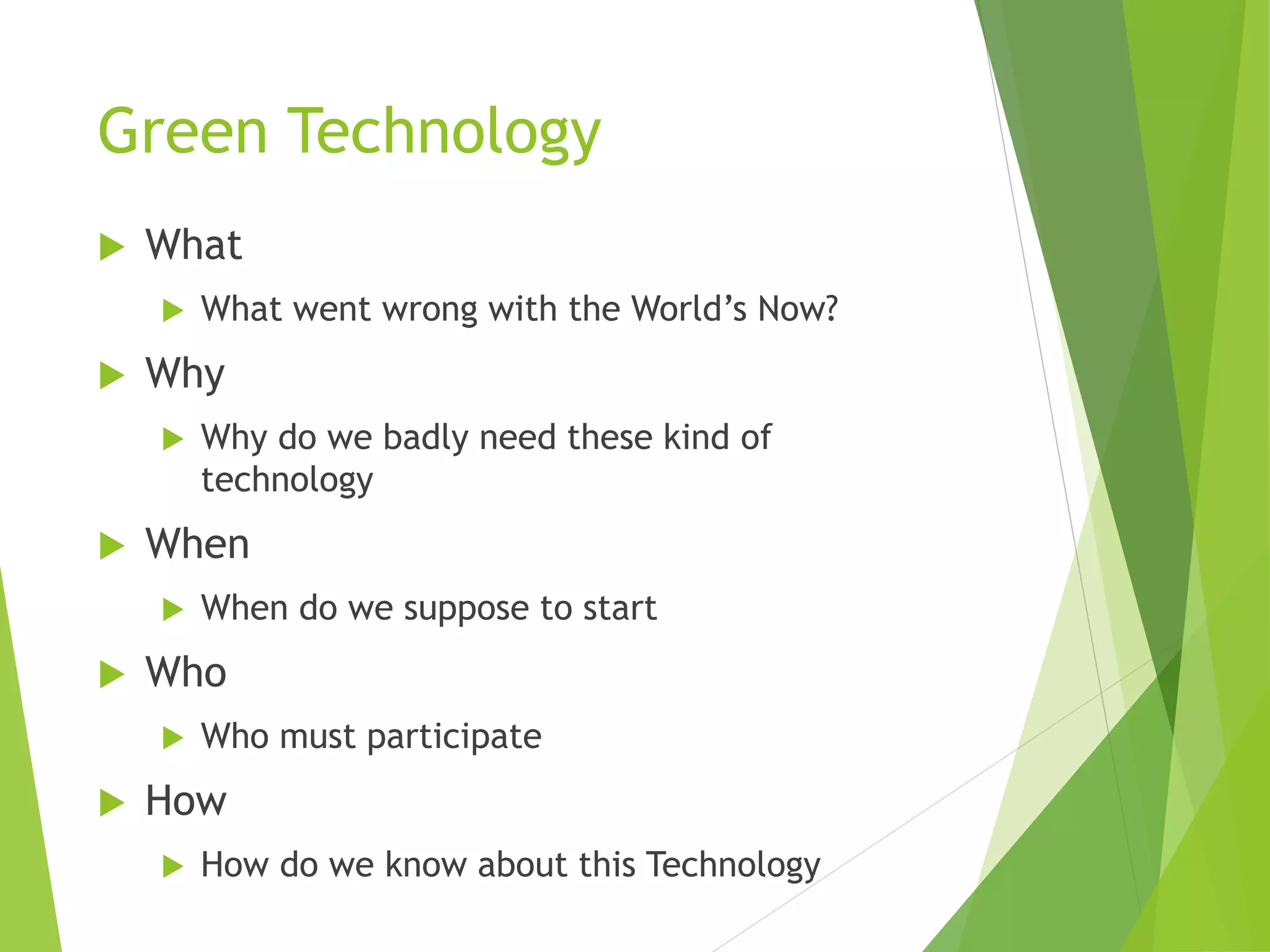 Green Technology

What

What went wrong with the World’s Now?

Why

Why do we badly need these kind of technology

When

When do we suppose to start

Who

Who must participate

How

How do we know about this Technology